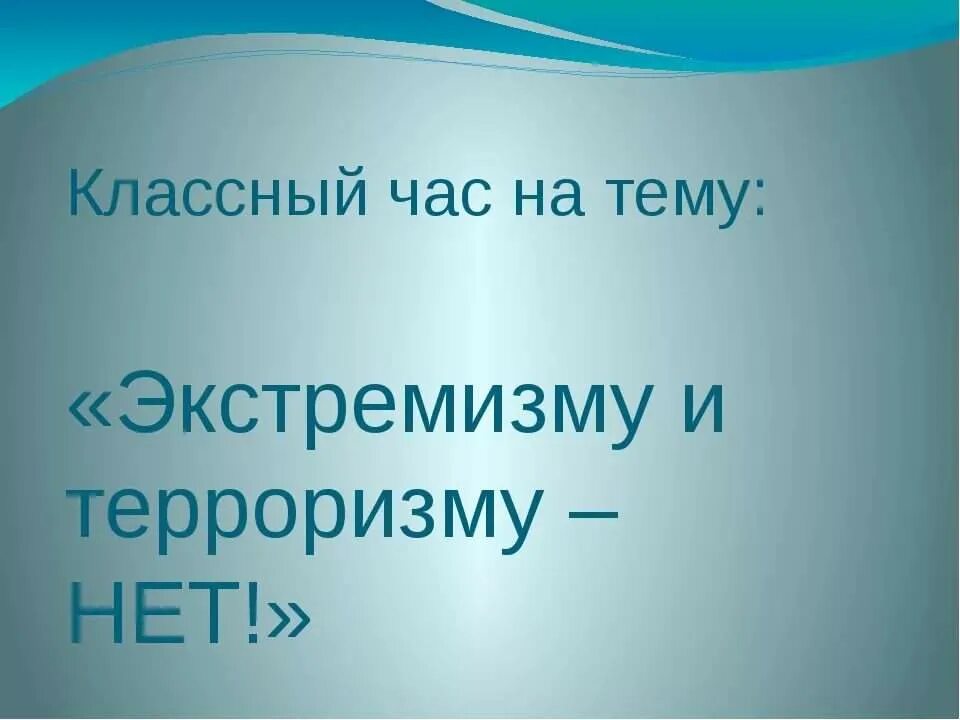 Классный час на тему:

«Экстремизму и терроризму – НЕТ!»